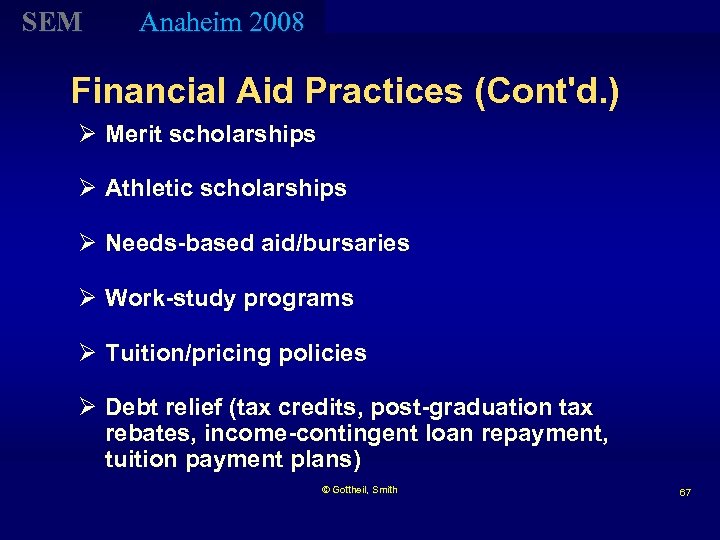 SEM Anaheim 2008

Financial Aid Practices (Cont'd.)

➢ Merit scholarships

➢ Athletic scholarships

➢ Needs-based aid/bursaries

➢ Work-study programs

➢ Tuition/pricing policies

➢ Debt relief (tax credits, post-graduation tax rebates, income-contingent loan repayment, tuition payment plans)

© Gottheil, Smith

67